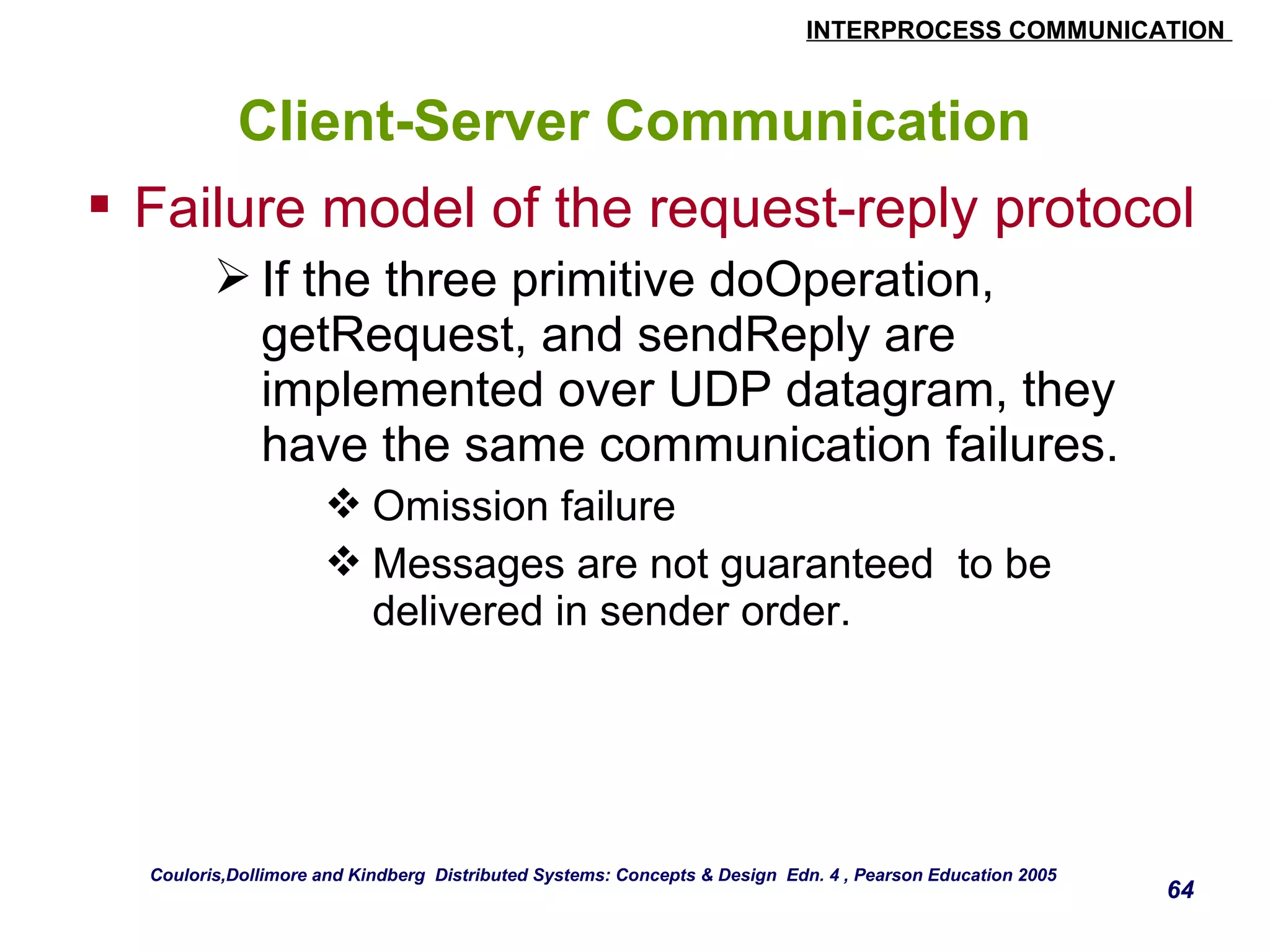 INTERPROCESS COMMUNICATION

Client-Server Communication

▪ Failure model of the request-reply protocol

➢ If the three primitive doOperation, getRequest, and sendReply are implemented over UDP datagram, they have the same communication failures.

❖ Omission failure

❖ Messages are not guaranteed to be delivered in sender order.

Couloris,Dollimore and Kindberg Distributed Systems: Concepts & Design Edn. 4 , Pearson Education 2005

64